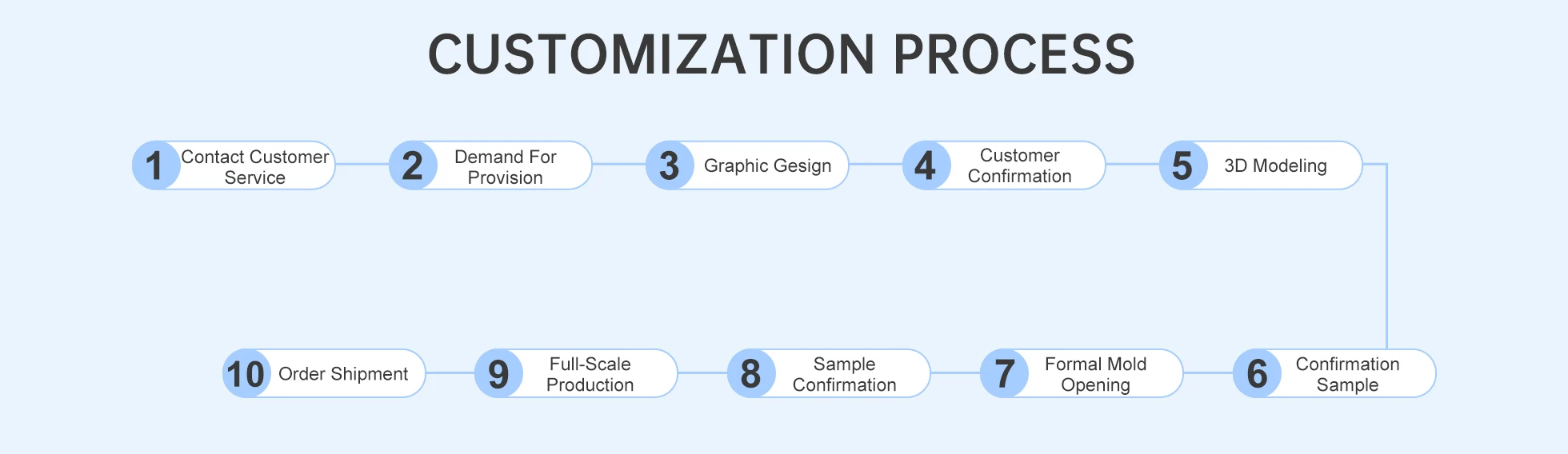 CUSTOMIZATION PROCESS

1 Contact Customer Service

2 Demand For Provision

3 Graphic Gesign

4 Customer Confirmation

5 3D Modeling

6 Confirmation Sample

7 Formal Mold Opening

8 Sample Confirmation

9 Full-Scale Production

10 Order Shipment